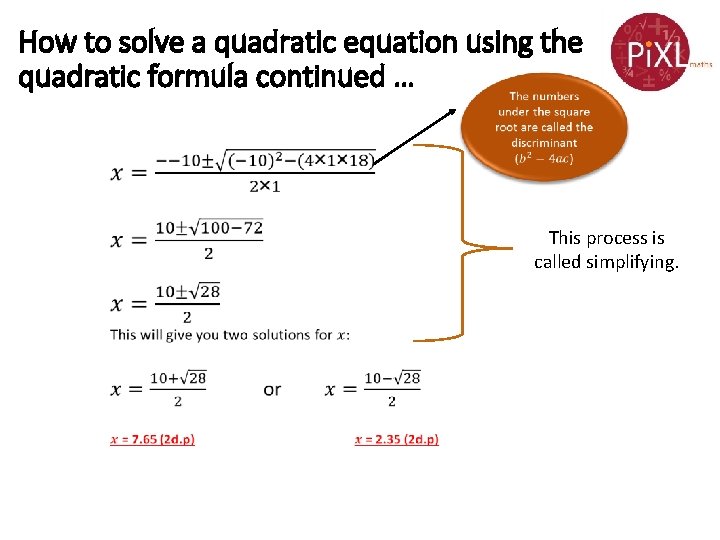 How to solve a quadratic equation using the quadratic formula continued …

PiXL maths

The numbers under the square root are called the discriminant $(b^2 - 4ac)$

$x = \frac{--10 \pm \sqrt{(-10)^2 - (4 \times 1 \times 18)}}{2 \times 1}$

$x = \frac{10 \pm \sqrt{100 - 72}}{2}$

$x = \frac{10 \pm \sqrt{28}}{2}$

This process is called simplifying.

This will give you two solutions for $x$:

$x = \frac{10 + \sqrt{28}}{2}$ or $x = \frac{10 - \sqrt{28}}{2}$

$x$ = 7.65 (2d.p) $x$ = 2.35 (2d.p)